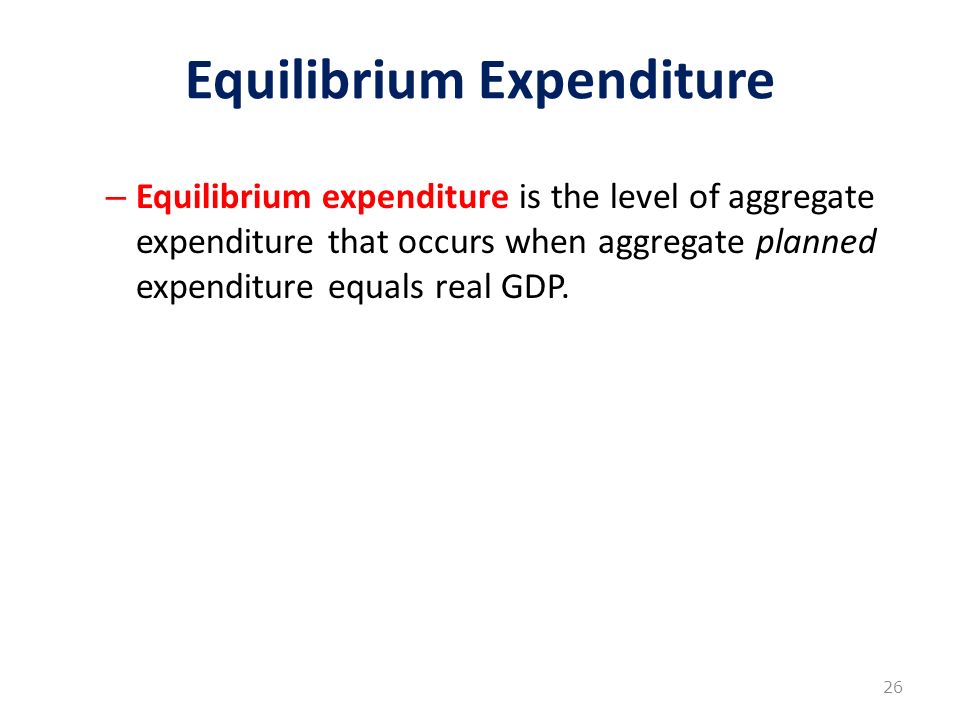 Equilibrium Expenditure

– Equilibrium expenditure is the level of aggregate expenditure that occurs when aggregate planned expenditure equals real GDP.

26